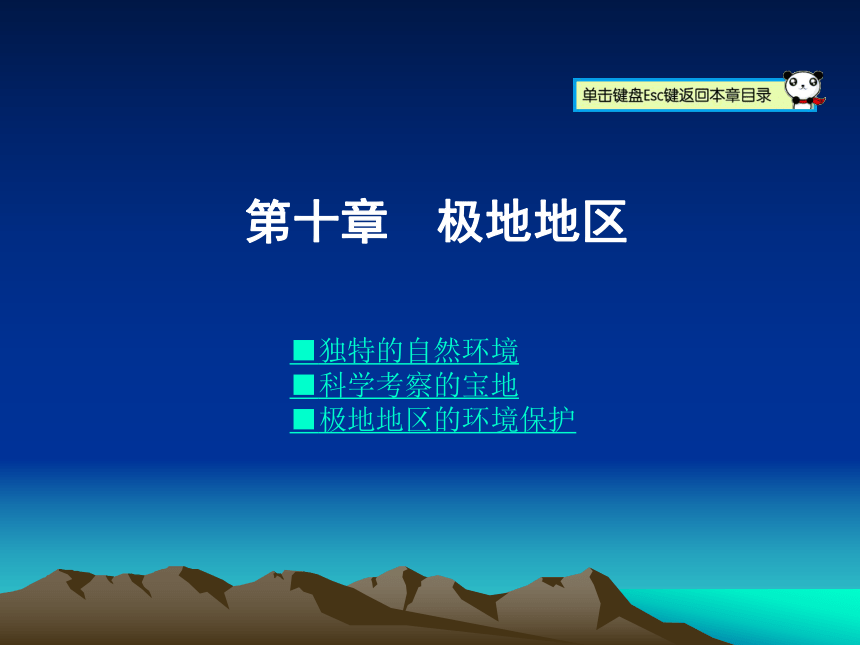 单击键盘Esc键返回本章目录

第十章　极地地区

■独特的自然环境
■科学考察的宝地
■极地地区的环境保护